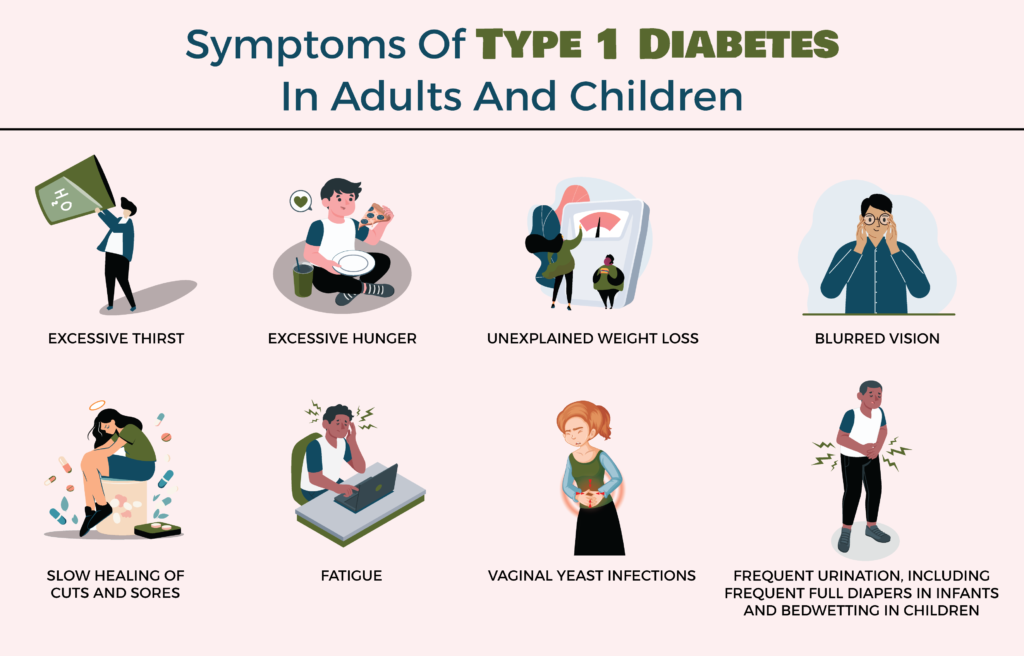 Symptoms Of TYPE 1 DIABETES
In Adults And Children

$H_2O$

EXCESSIVE THIRST

EXCESSIVE HUNGER

UNEXPLAINED WEIGHT LOSS

BLURRED VISION

SLOW HEALING OF CUTS AND SORES

FATIGUE

VAGINAL YEAST INFECTIONS

FREQUENT URINATION, INCLUDING FREQUENT FULL DIAPERS IN INFANTS AND BEDWETTING IN CHILDREN